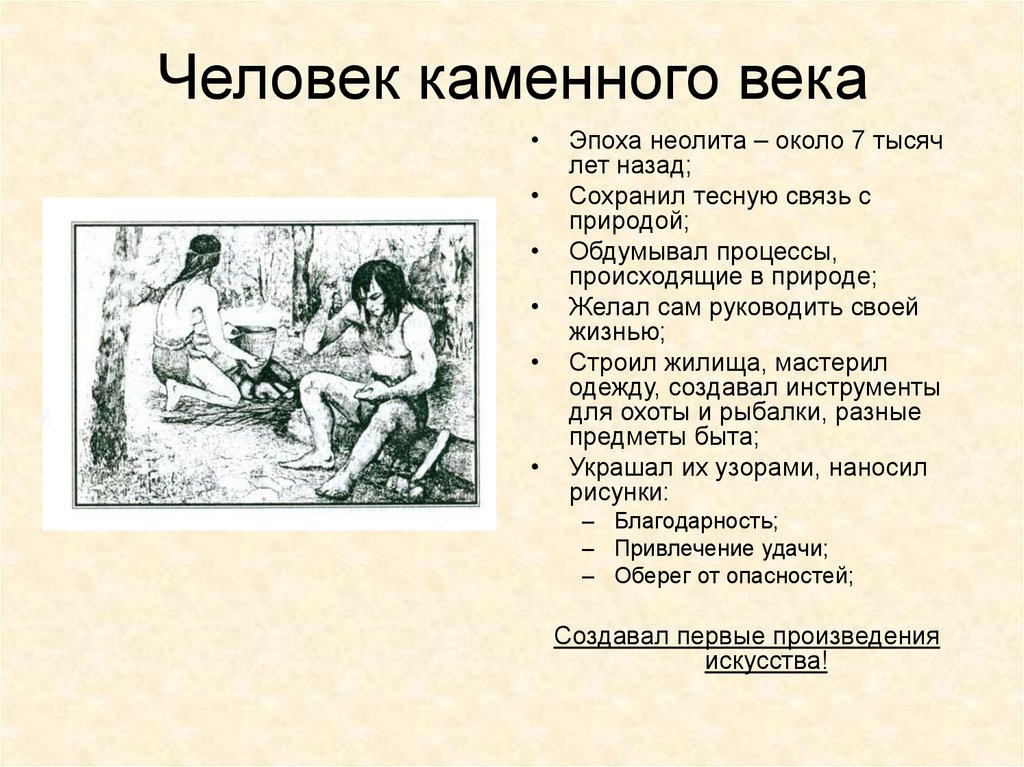 Человек каменного века

• Эпоха неолита – около 7 тысяч лет назад;
• Сохранил тесную связь с природой;
• Обдумывал процессы, происходящие в природе;
• Желал сам руководить своей жизнью;
• Строил жилища, мастерил одежду, создавал инструменты для охоты и рыбалки, разные предметы быта;
• Украшал их узорами, наносил рисунки:
 – Благодарность;
 – Привлечение удачи;
 – Оберег от опасностей;

Создавал первые произведения искусства!